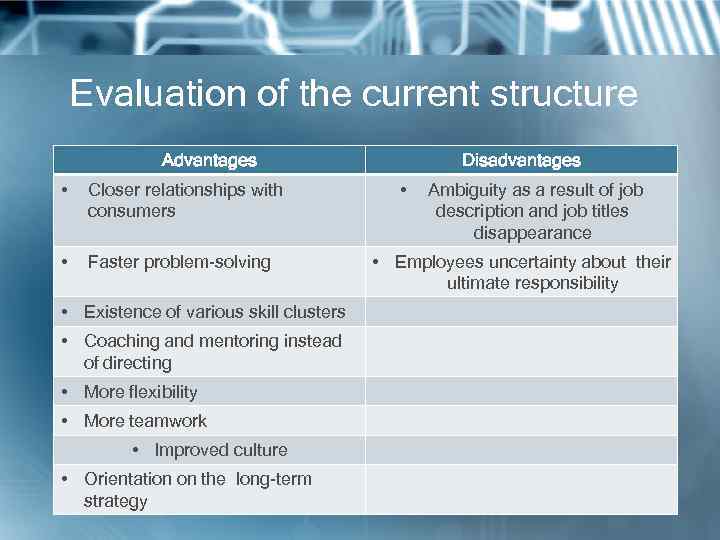 Evaluation of the current structure

| Advantages | Disadvantages |
|---|---|
| • Closer relationships with consumers | • Ambiguity as a result of job description and job titles disappearance |
| • Faster problem-solving | • Employees uncertainty about their ultimate responsibility |
| • Existence of various skill clusters | |
| • Coaching and mentoring instead of directing | |
| • More flexibility | |
| • More teamwork | |
| • Improved culture | |
| • Orientation on the long-term strategy | |